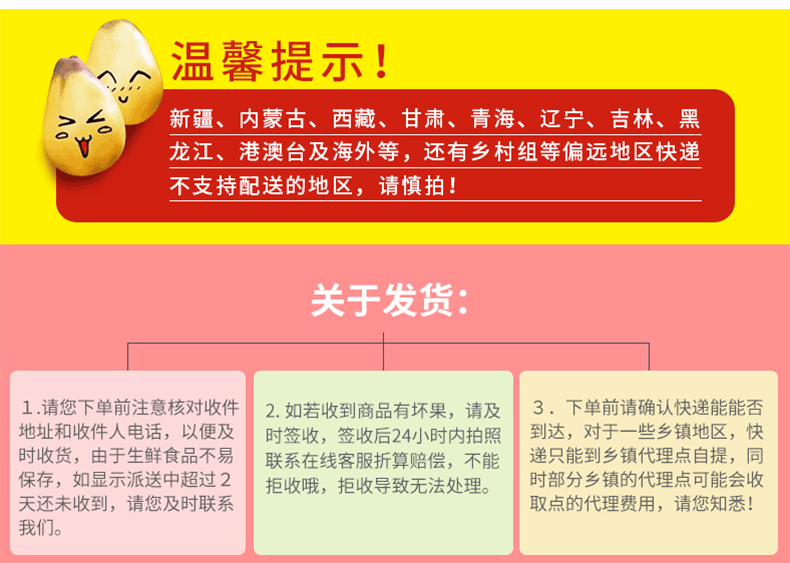 温馨提示！

新疆、内蒙古、西藏、甘肃、青海、辽宁、吉林、黑龙江、港澳台及海外等，还有乡村组等偏远地区快递不支持配送的地区，请慎拍！

关于发货：

1.请您下单前注意核对收件地址和收件人电话，以便及时收货，由于生鲜食品不易保存，如显示派送中超过2天还未收到，请您及时联系我们。

2. 如若收到商品有坏果，请及时签收，签收后24小时内拍照联系在线客服折算赔偿，不能拒收哦，拒收导致无法处理。

3．下单前请确认快递能能否到达，对于一些乡镇地区，快递只能到乡镇代理点自提，同时部分乡镇的代理点可能会收取点的代理费用，请您知悉！